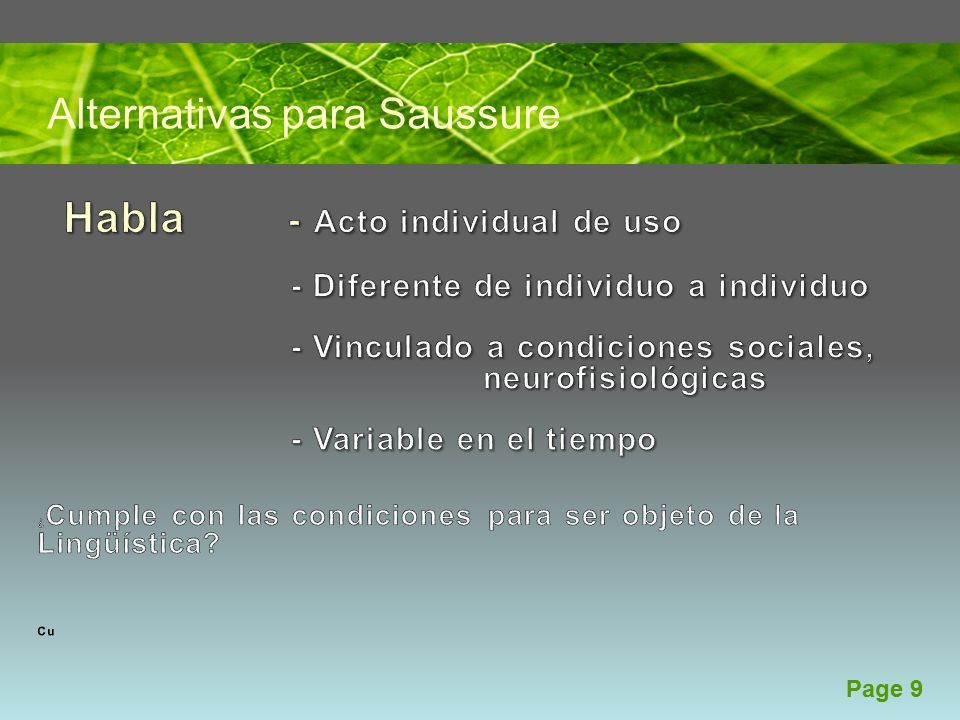 Alternativas para Saussure

Habla - Acto individual de uso

- Diferente de individuo a individuo

- Vinculado a condiciones sociales, neurofisiológicas

- Variable en el tiempo

¿Cumple con las condiciones para ser objeto de la Lingüística?

Cu

Page 9